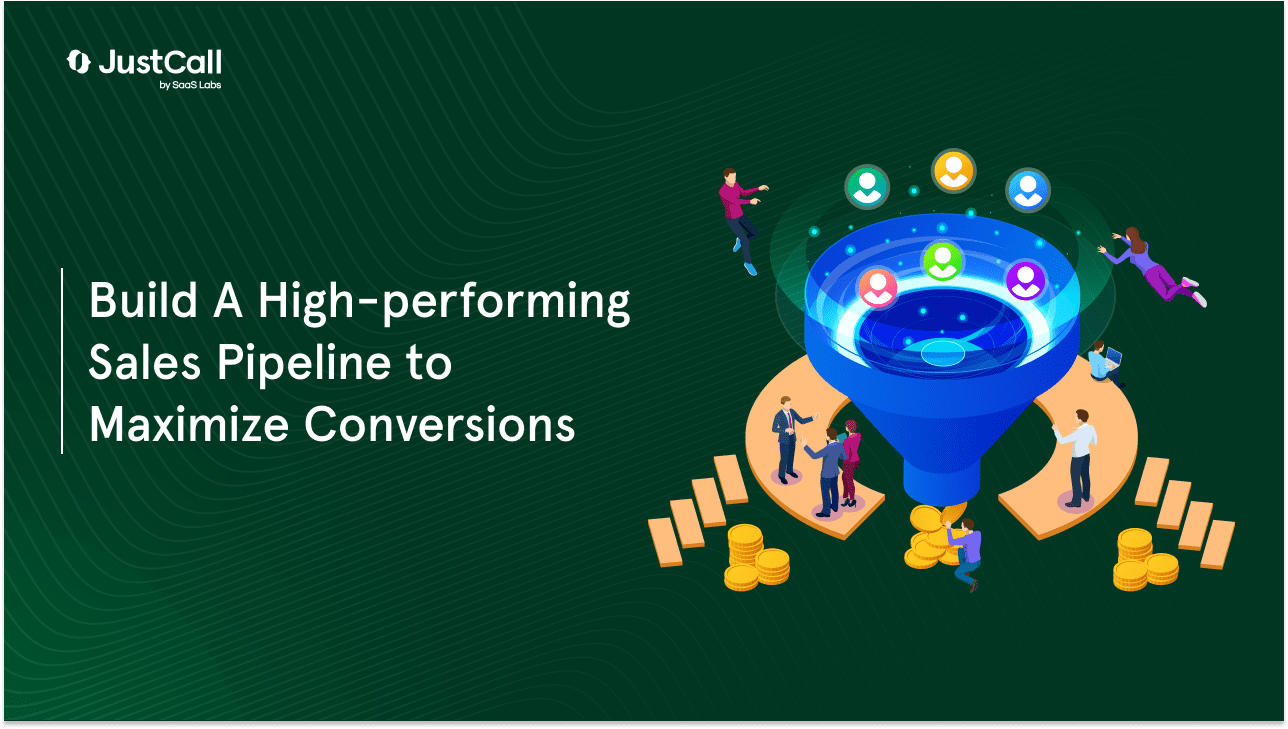 JustCall
by SaaS Labs

Build A High-performing Sales Pipeline to Maximize Conversions